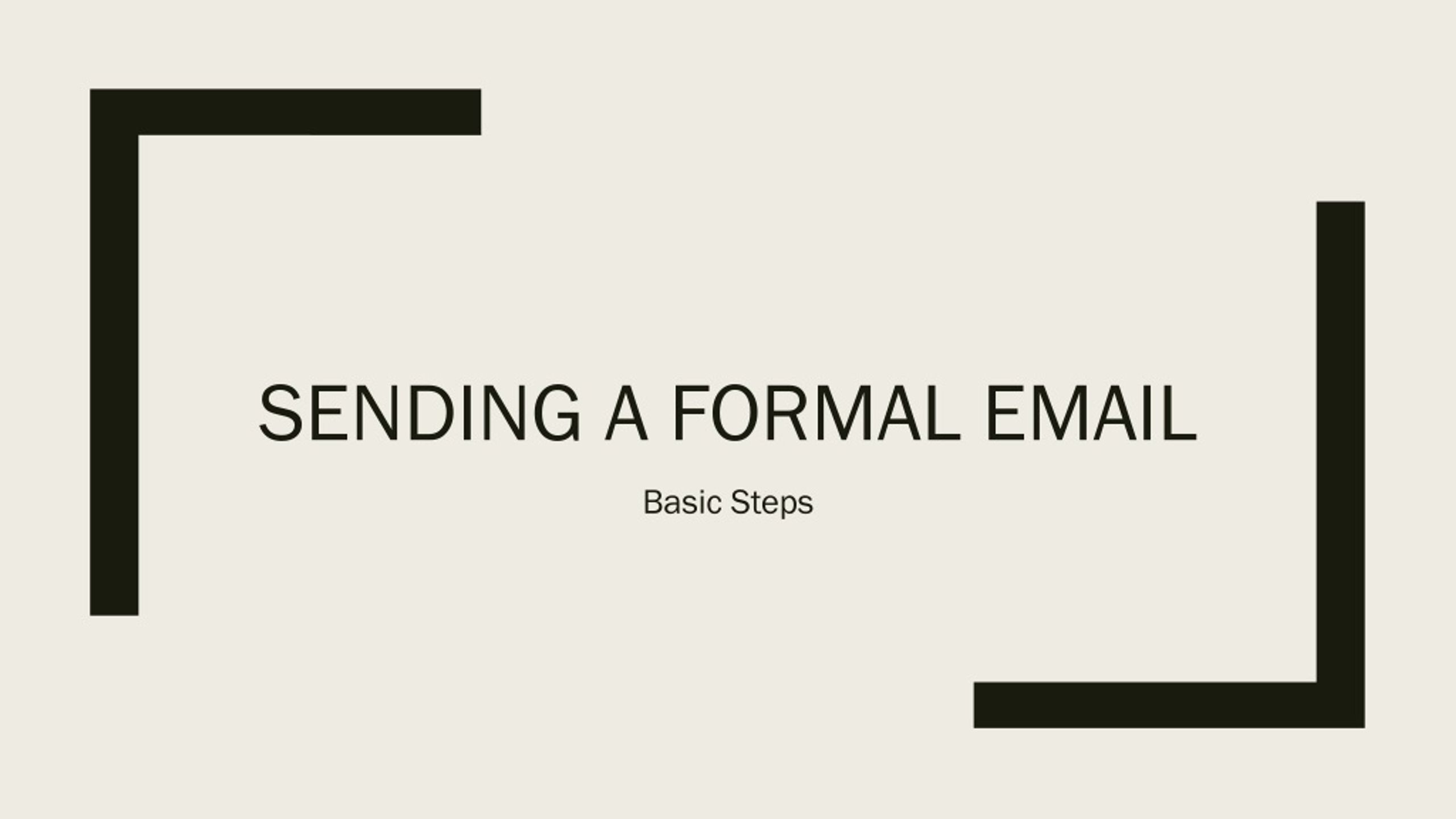 SENDING A FORMAL EMAIL

Basic Steps